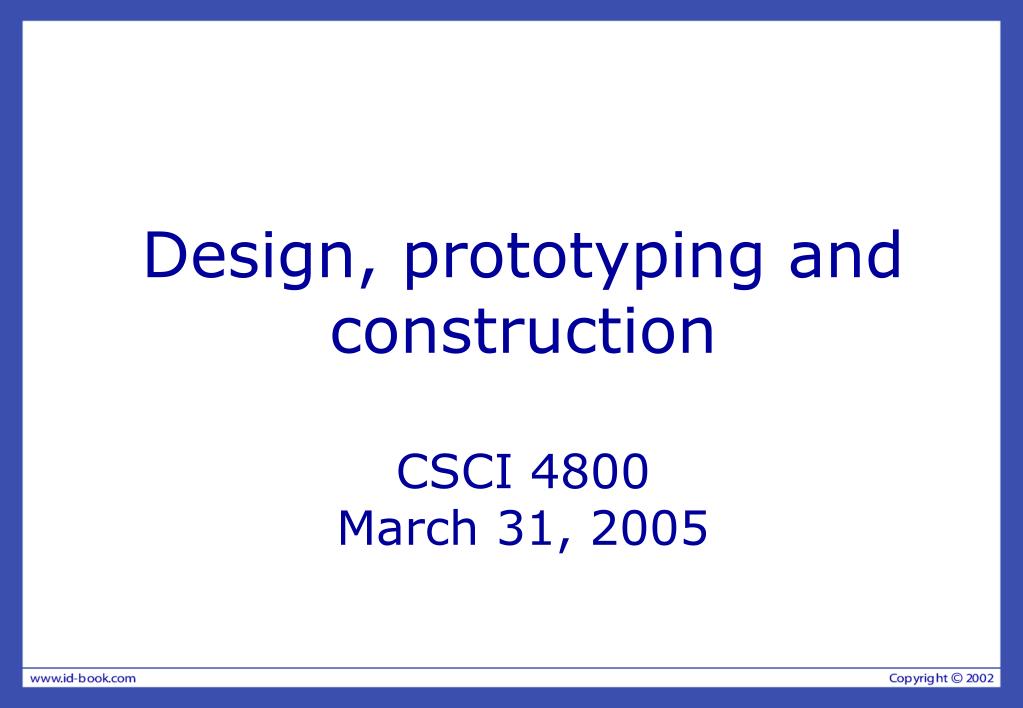 Design, prototyping and construction

CSCI 4800
March 31, 2005

www.id-book.com

Copyright © 2002